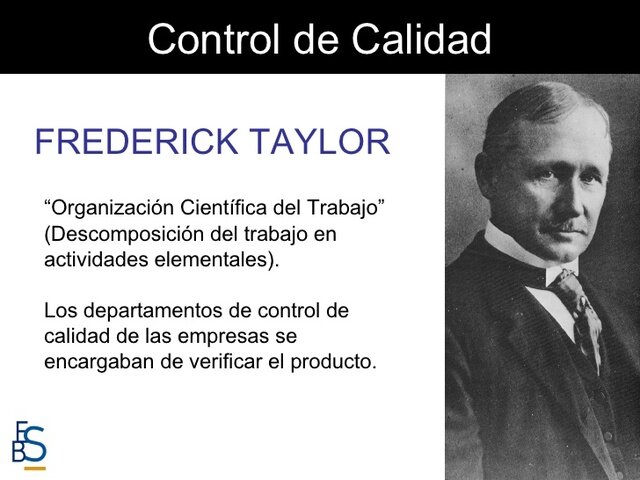 Control de Calidad

FREDERICK TAYLOR

“Organización Científica del Trabajo” (Descomposición del trabajo en actividades elementales).

Los departamentos de control de calidad de las empresas se encargaban de verificar el producto.

EBS